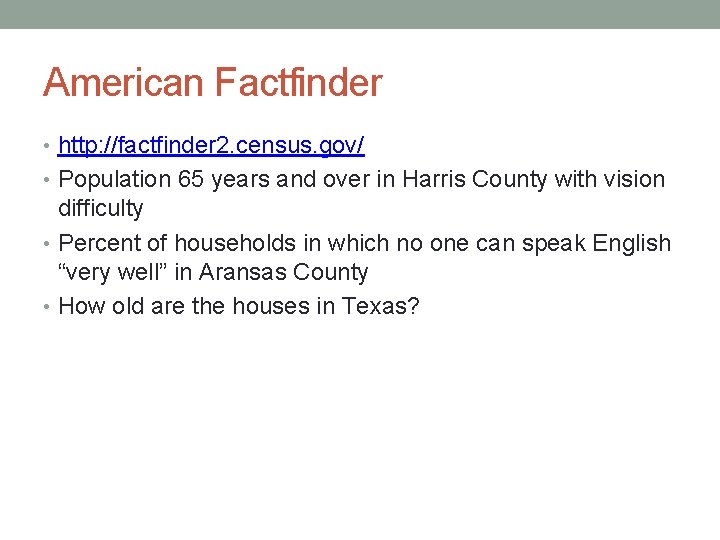 American Factfinder

• http://factfinder2.census.gov/
• Population 65 years and over in Harris County with vision difficulty
• Percent of households in which no one can speak English “very well” in Aransas County
• How old are the houses in Texas?